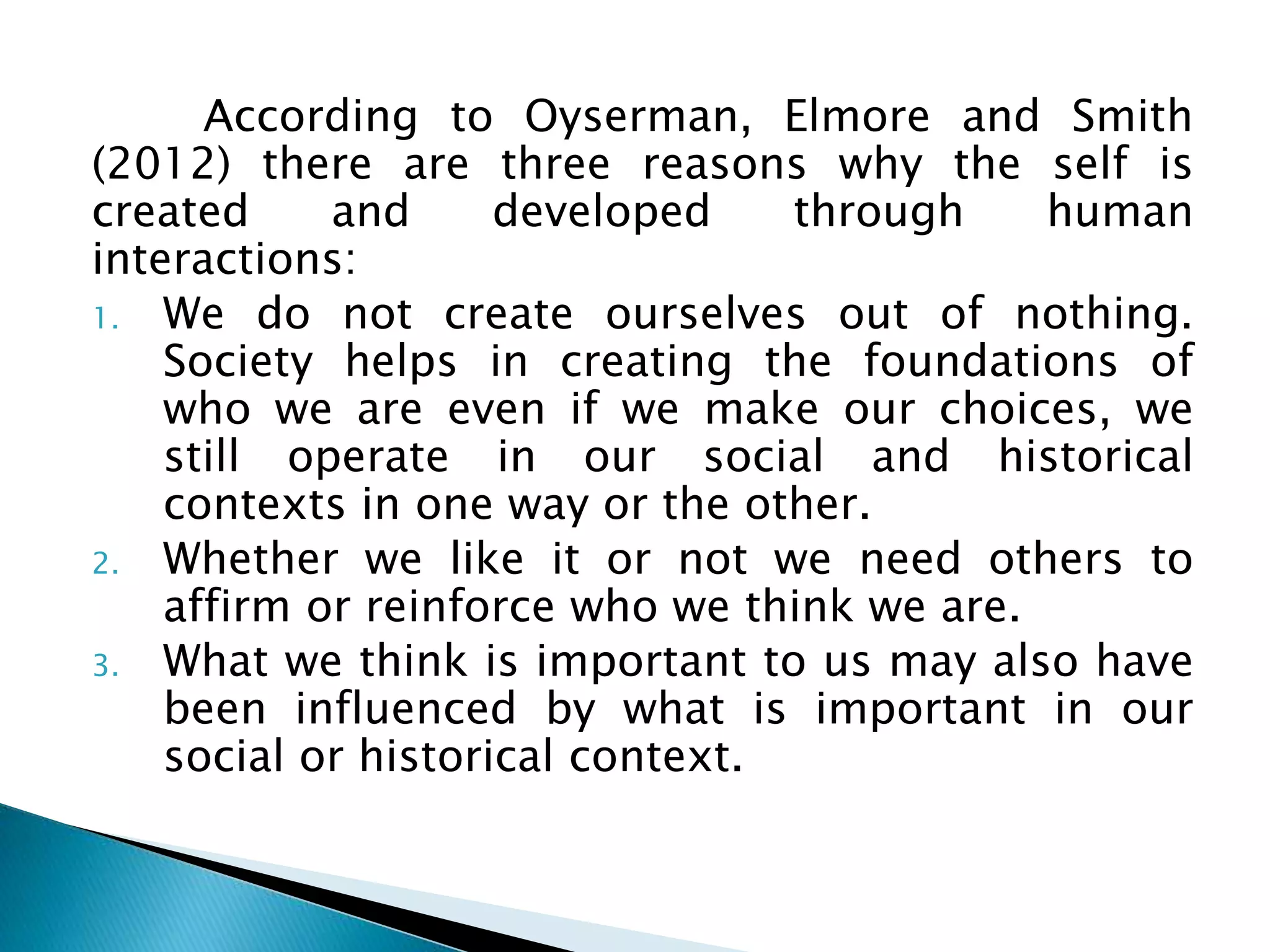 According to Oyserman, Elmore and Smith (2012) there are three reasons why the self is created and developed through human interactions:

1. We do not create ourselves out of nothing. Society helps in creating the foundations of who we are even if we make our choices, we still operate in our social and historical contexts in one way or the other.
2. Whether we like it or not we need others to affirm or reinforce who we think we are.
3. What we think is important to us may also have been influenced by what is important in our social or historical context.